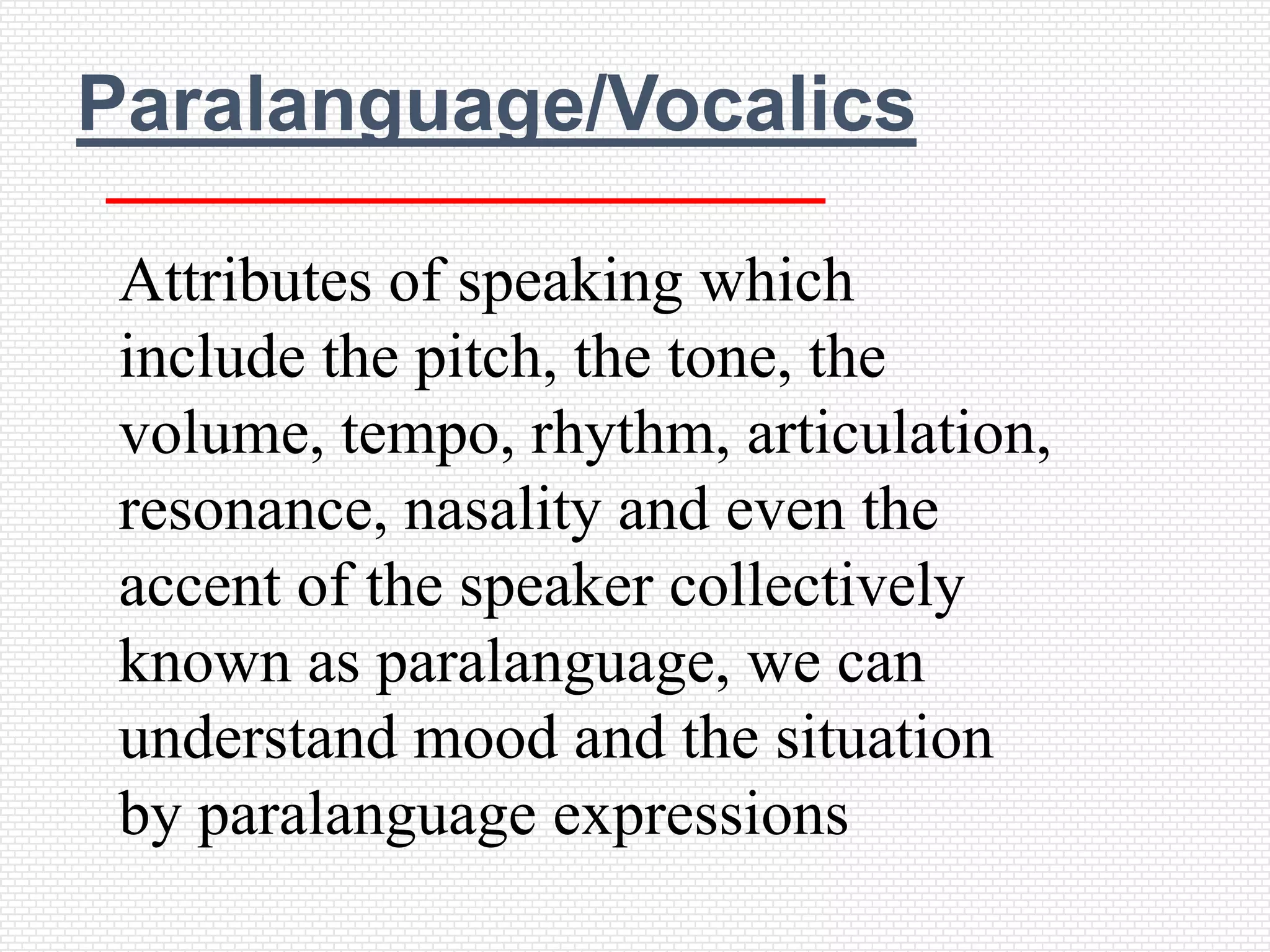 Paralanguage/Vocalics

Attributes of speaking which include the pitch, the tone, the volume, tempo, rhythm, articulation, resonance, nasality and even the accent of the speaker collectively known as paralanguage, we can understand mood and the situation by paralanguage expressions